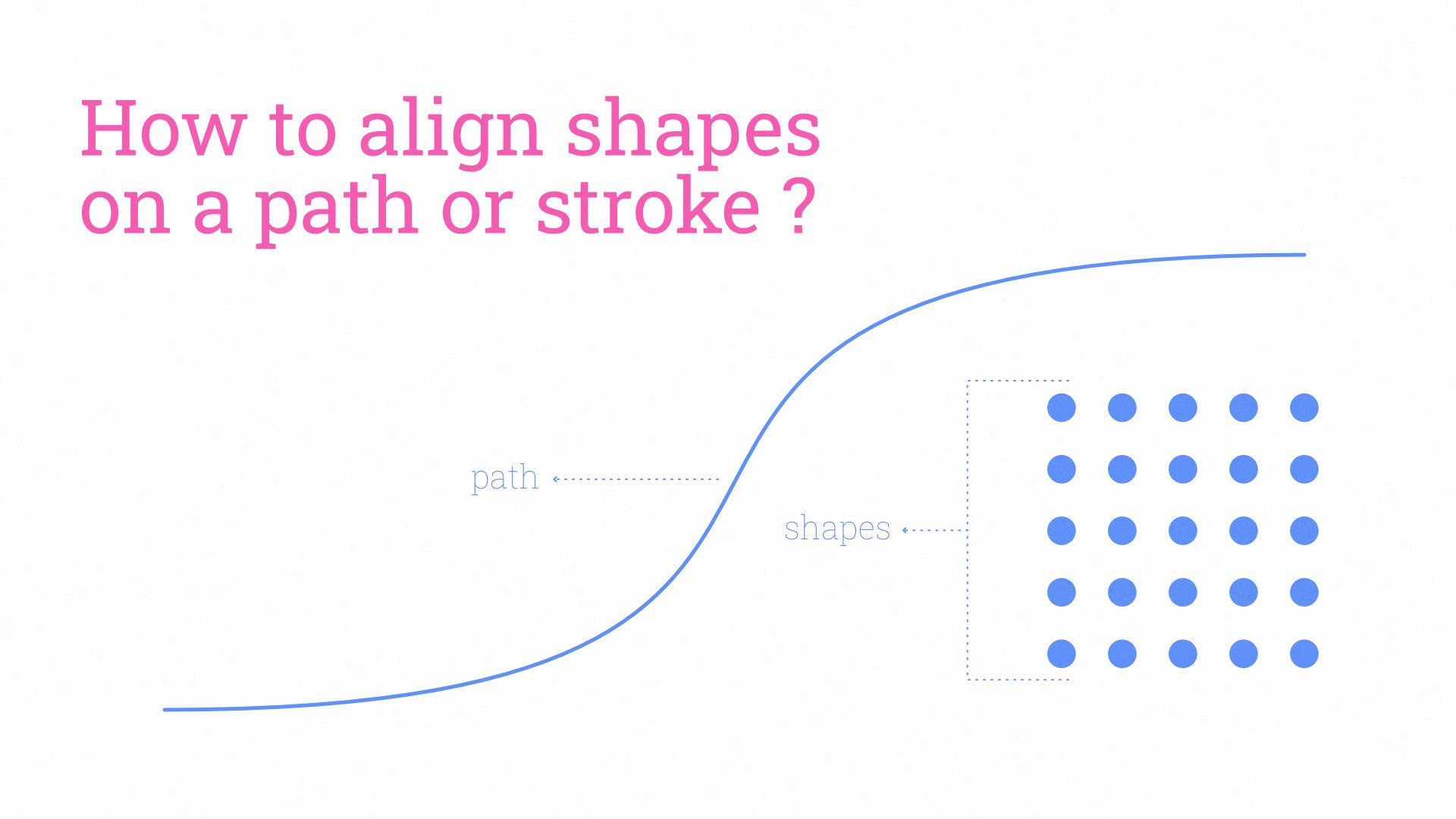 How to align shapes on a path or stroke ?

path

shapes